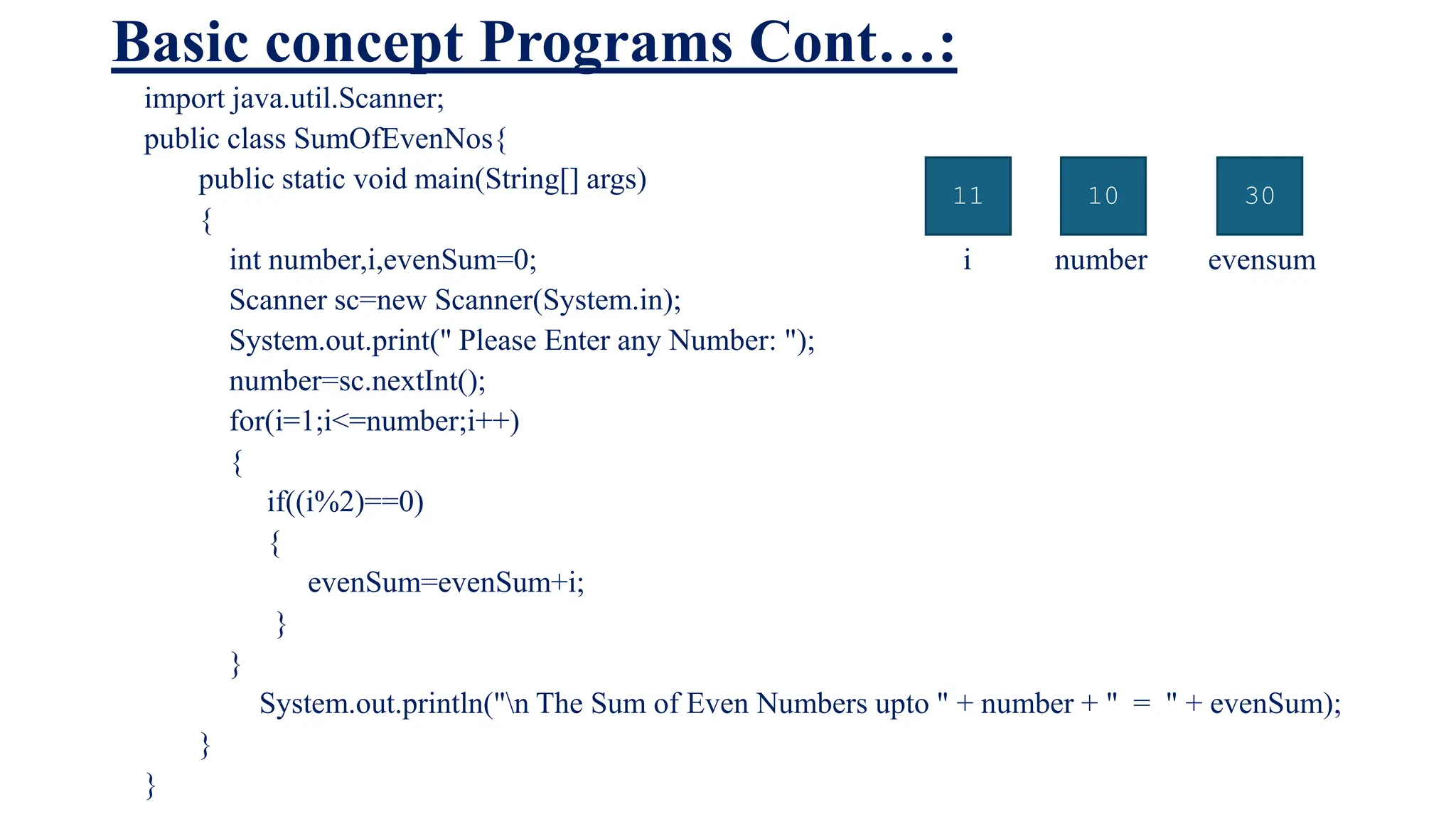 Basic concept Programs Cont…:

import java.util.Scanner;
public class SumOfEvenNos{
public static void main(String[] args)
{
int number,i,evenSum=0;
Scanner sc=new Scanner(System.in);
System.out.print(" Please Enter any Number: ");
number=sc.nextInt();
for(i=1;i<=number;i++)
{
if((i%2)==0)
{
evenSum=evenSum+i;
}
}
System.out.println("\n The Sum of Even Numbers upto " + number + " = " + evenSum);
}
}

11
i

10
number

30
evensum